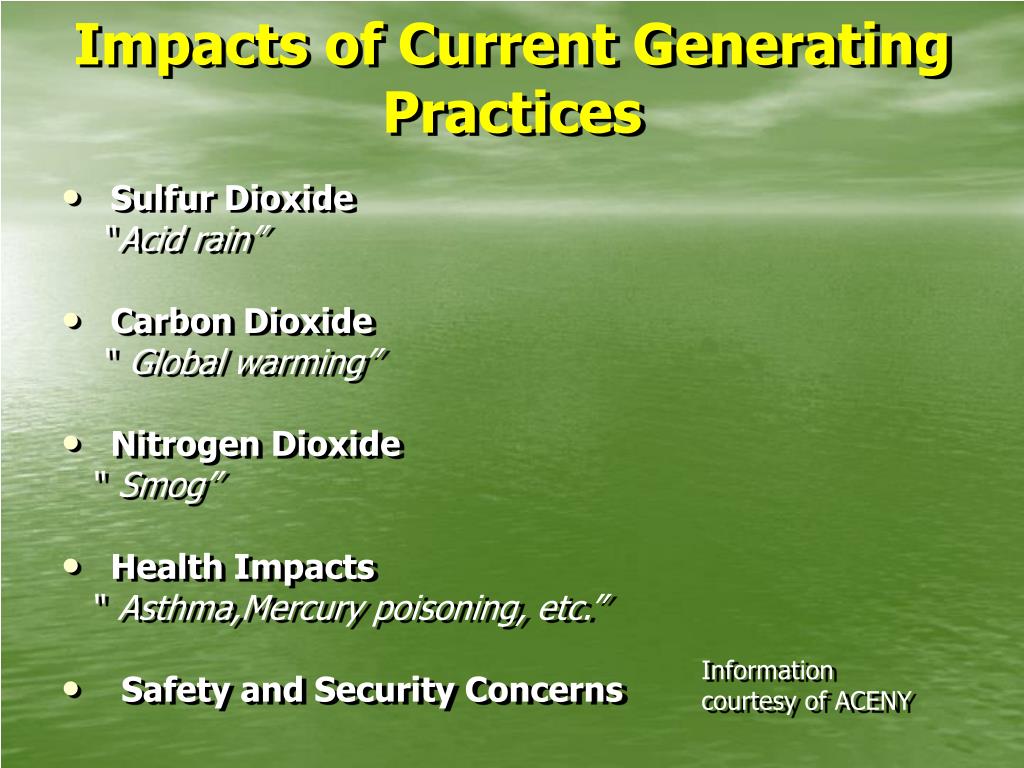 Impacts of Current Generating Practices

• Sulfur Dioxide
"Acid rain"

• Carbon Dioxide
" Global warming"

• Nitrogen Dioxide
" Smog"

• Health Impacts
" Asthma,Mercury poisoning, etc."

• Safety and Security Concerns

Information courtesy of ACENY